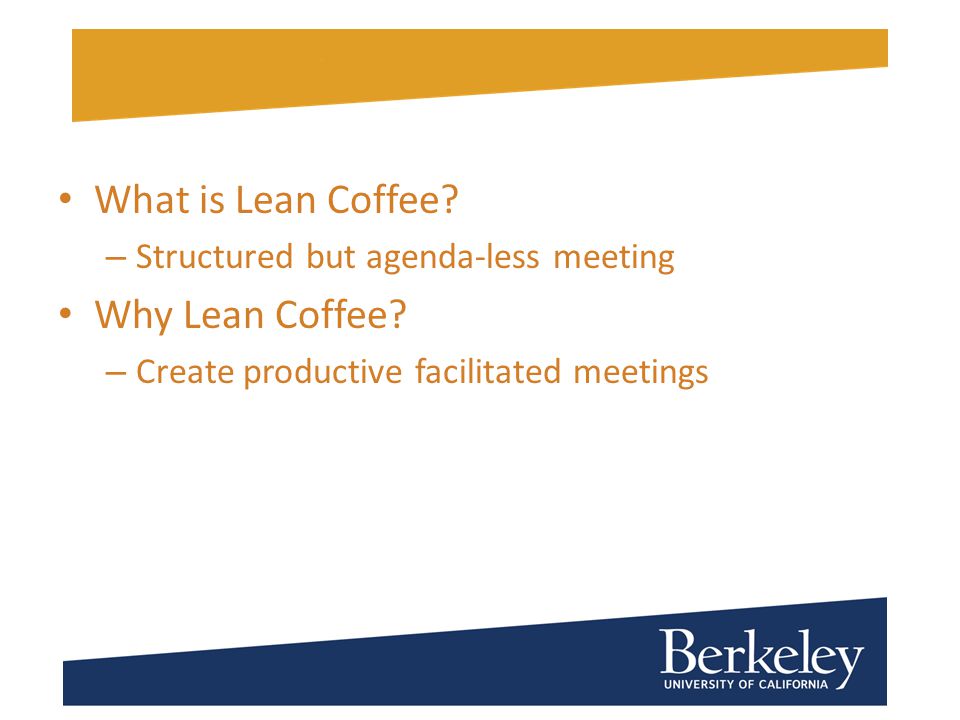 • What is Lean Coffee?
– Structured but agenda-less meeting
• Why Lean Coffee?
– Create productive facilitated meetings

Berkeley
UNIVERSITY OF CALIFORNIA